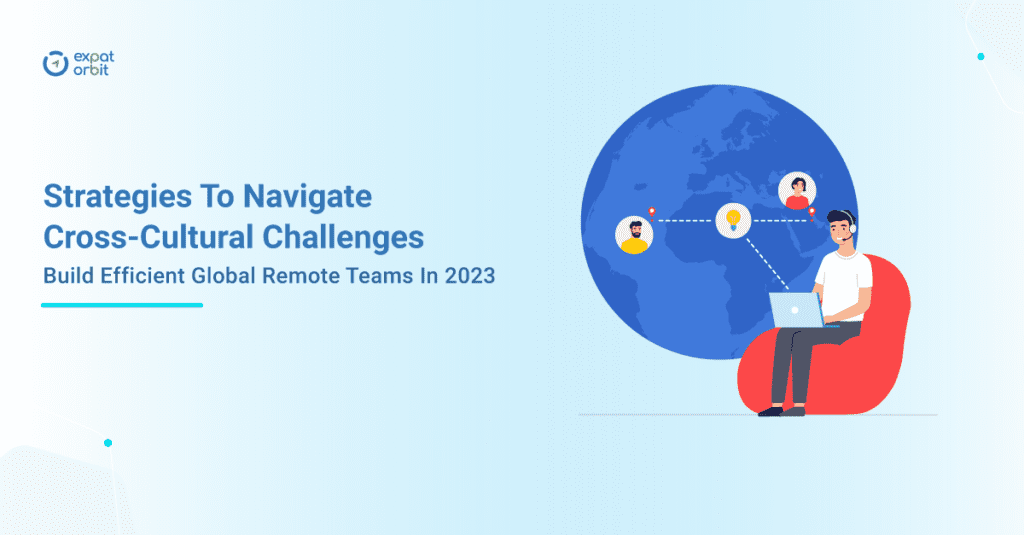 expat orbit

Strategies To Navigate Cross-Cultural Challenges

Build Efficient Global Remote Teams In 2023